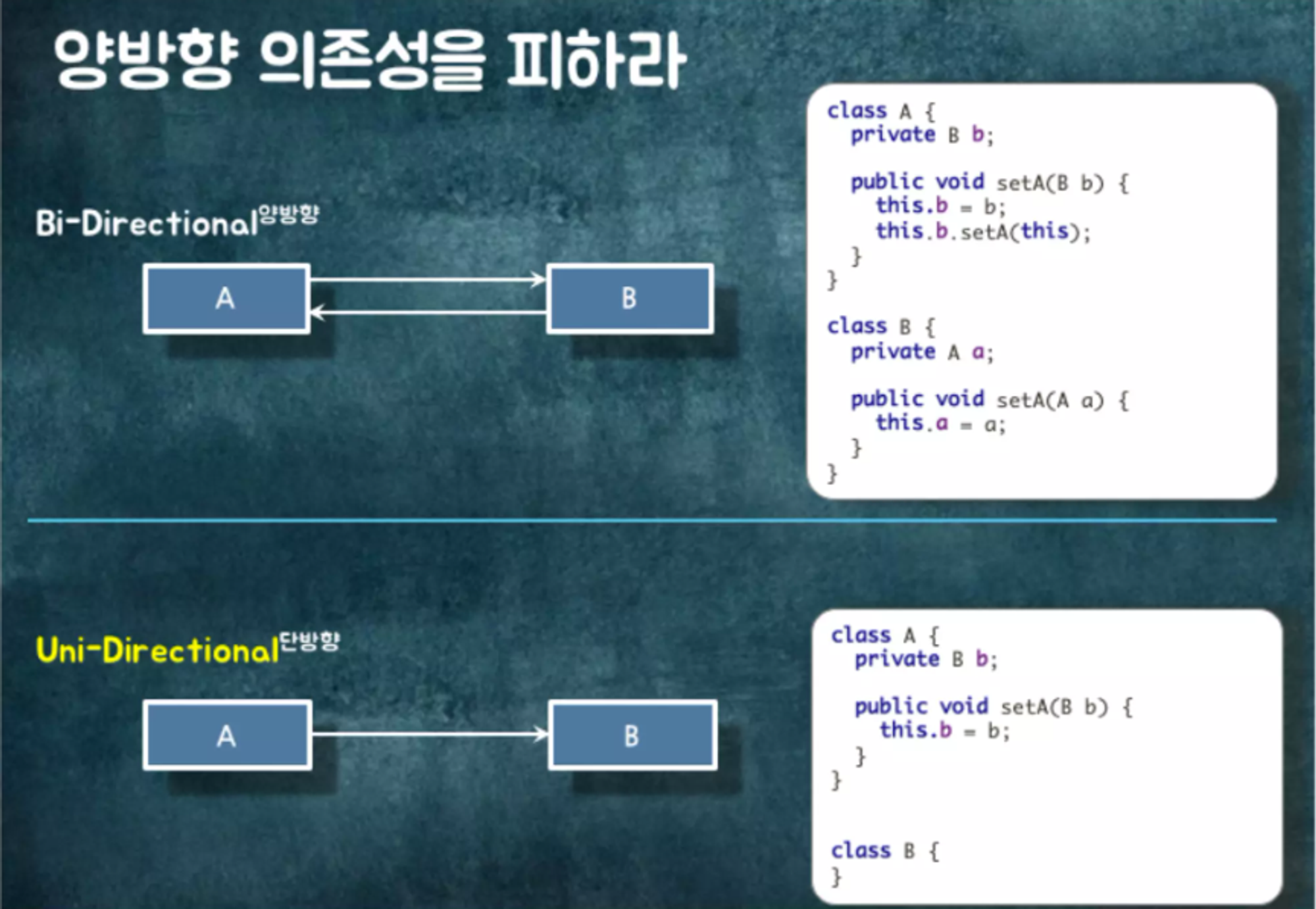 양방향 의존성을 피하라

Bi-Directional양방향

A

B

class A {
  private B b;

  public void setA(B b) {
    this.b = b;
    this.b.setA(this);
  }
}

class B {
  private A a;

  public void setA(A a) {
    this.a = a;
  }
}

Uni-Directional단방향

A

B

class A {
  private B b;

  public void setA(B b) {
    this.b = b;
  }
}

class B {
}